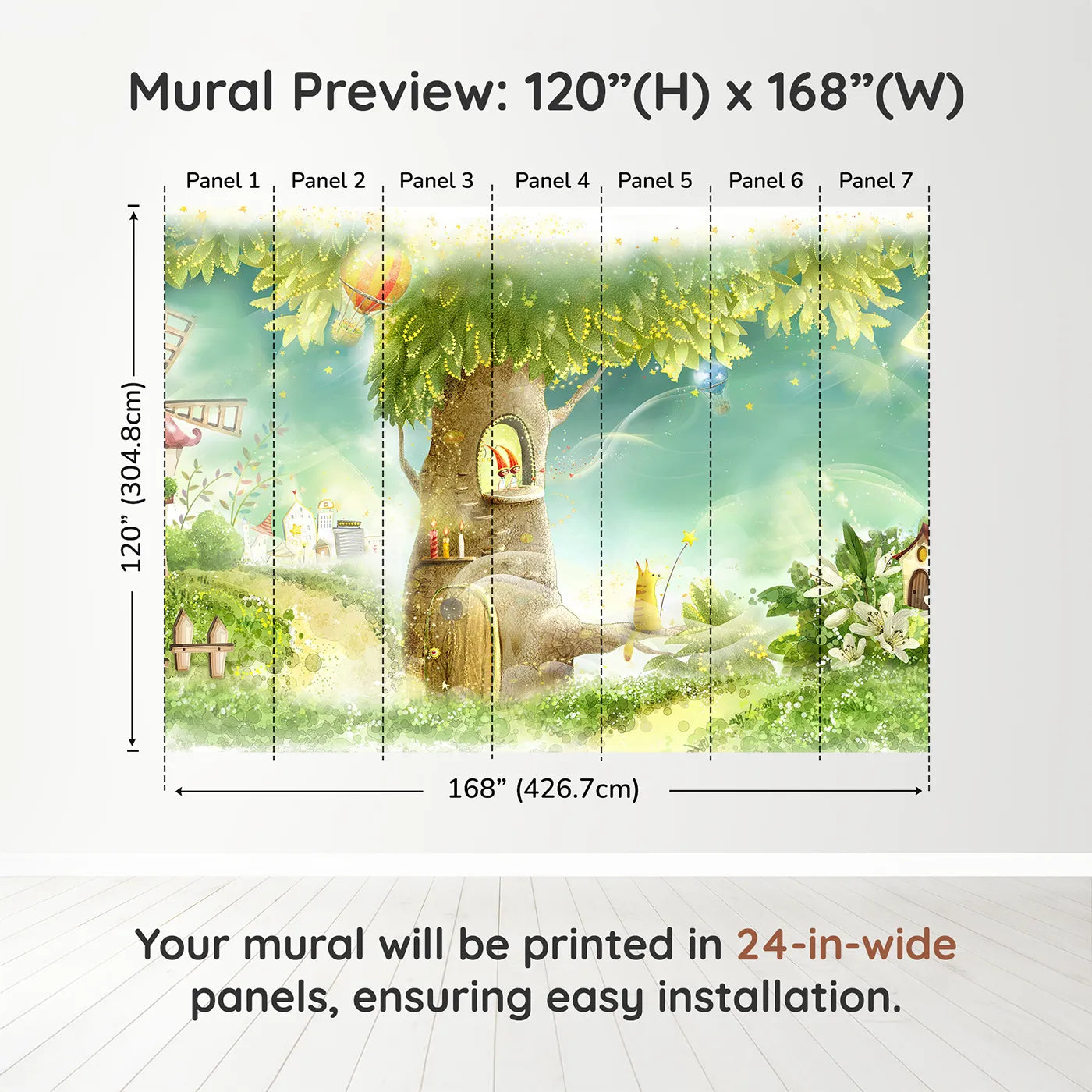 Mural Preview: 120”(H) x 168”(W)

Panel 1
Panel 2
Panel 3
Panel 4
Panel 5
Panel 6
Panel 7

120” (304.8cm)

168” (426.7cm)

Your mural will be printed in 24-in-wide panels, ensuring easy installation.